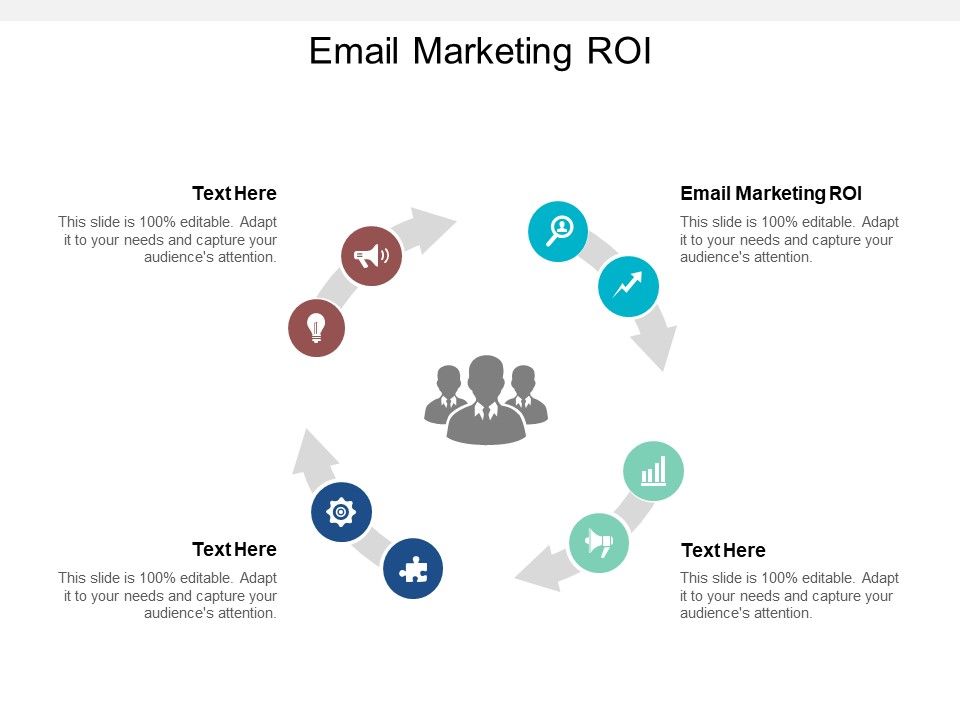 Email Marketing ROI

Text Here

This slide is 100% editable. Adapt it to your needs and capture your audience's attention.

Email Marketing ROI

This slide is 100% editable. Adapt it to your needs and capture your audience's attention.

Text Here

This slide is 100% editable. Adapt it to your needs and capture your audience's attention.

Text Here

This slide is 100% editable. Adapt it to your needs and capture your audience's attention.